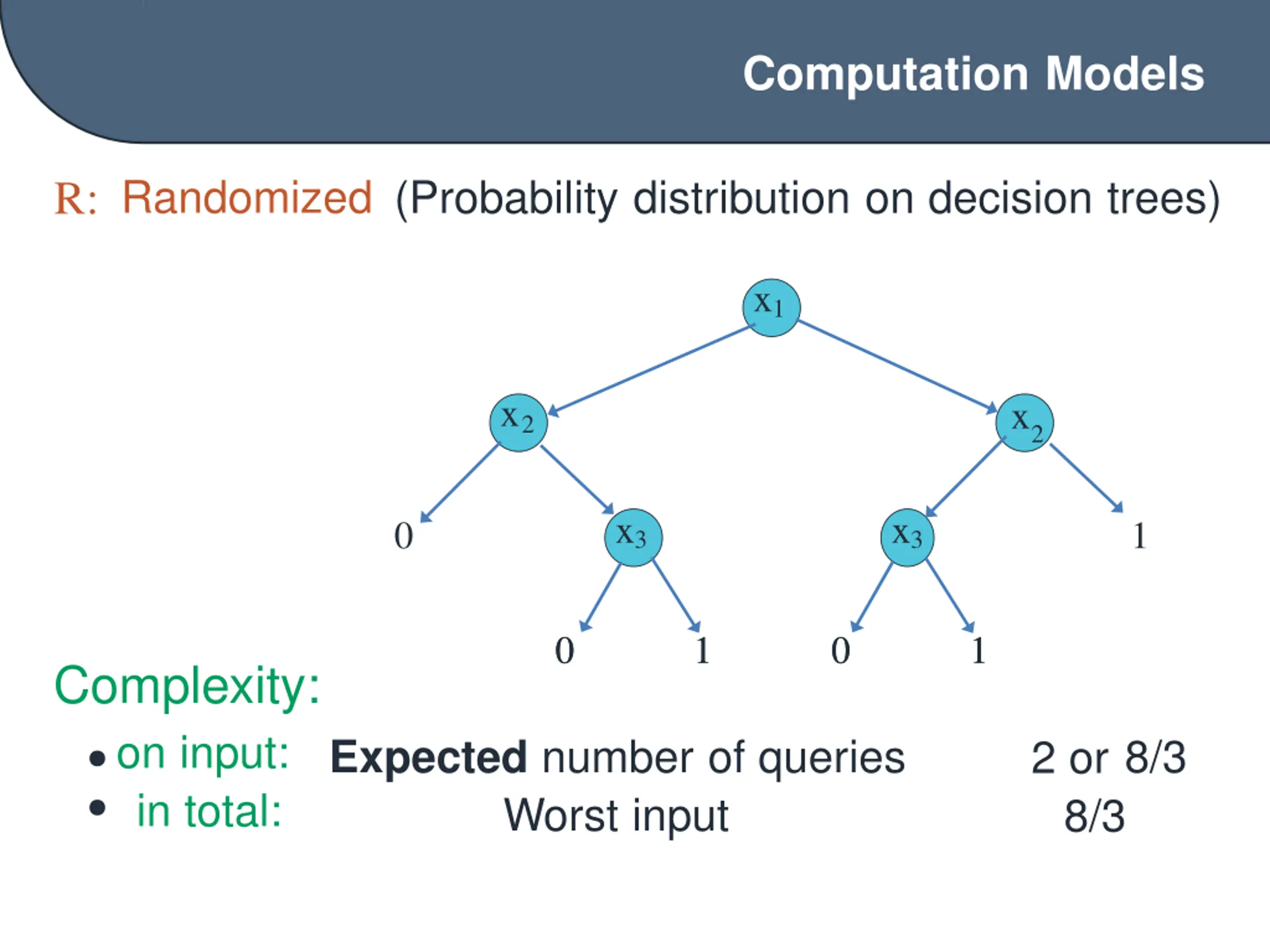 Computation Models

R: Randomized (Probability distribution on decision trees)

$x_1$

$x_2$

$x_2$

0

$x_3$

$x_3$

1

0

1

0

1

Complexity:

• on input: **Expected** number of queries 2 or 8/3

• in total: Worst input 8/3